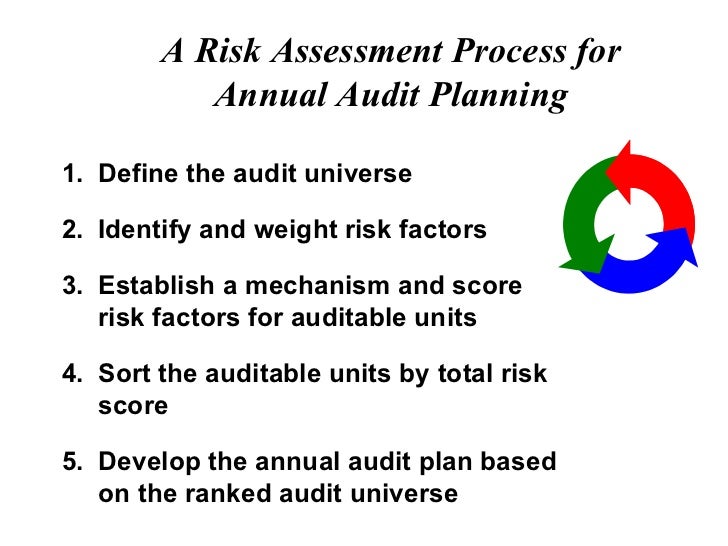 A Risk Assessment Process for Annual Audit Planning

1. Define the audit universe

2. Identify and weight risk factors

3. Establish a mechanism and score risk factors for auditable units

4. Sort the auditable units by total risk score

5. Develop the annual audit plan based on the ranked audit universe